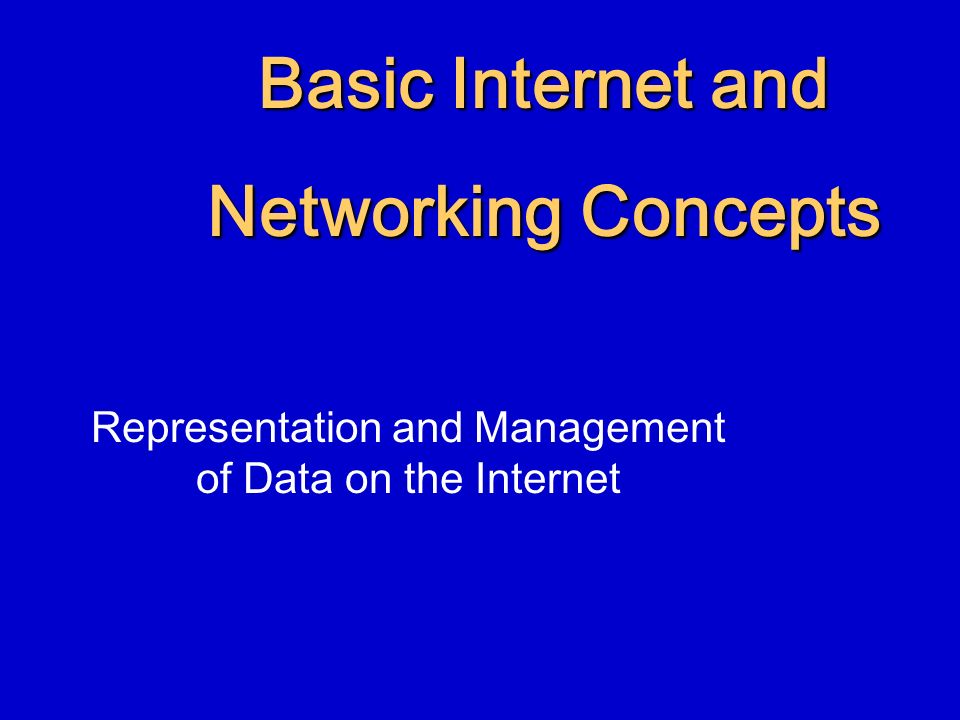 Basic Internet and Networking Concepts

Representation and Management of Data on the Internet